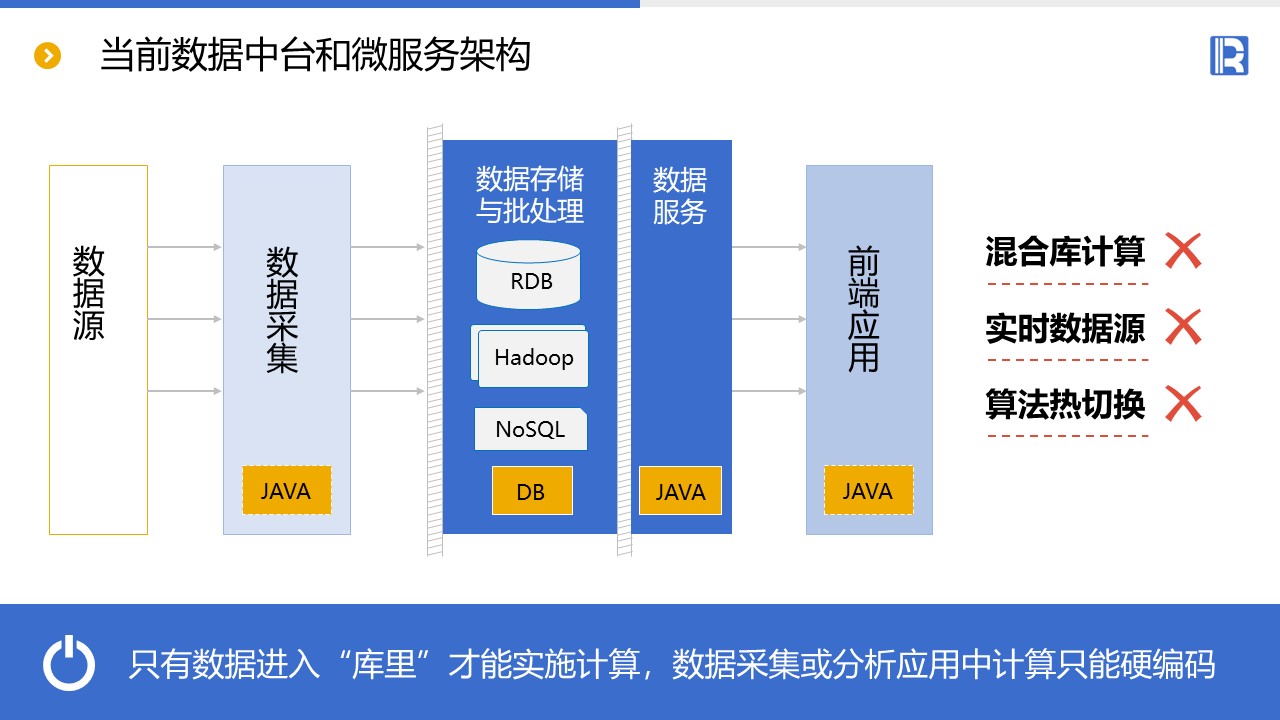 当前数据中台和微服务架构

数据源

数据采集

JAVA

数据存储与批处理

RDB

Hadoop

NoSQL

DB

数据服务

JAVA

前端应用

JAVA

混合库计算

实时数据源

算法热切换

只有数据进入“库里”才能实施计算，数据采集或分析应用中计算只能硬编码